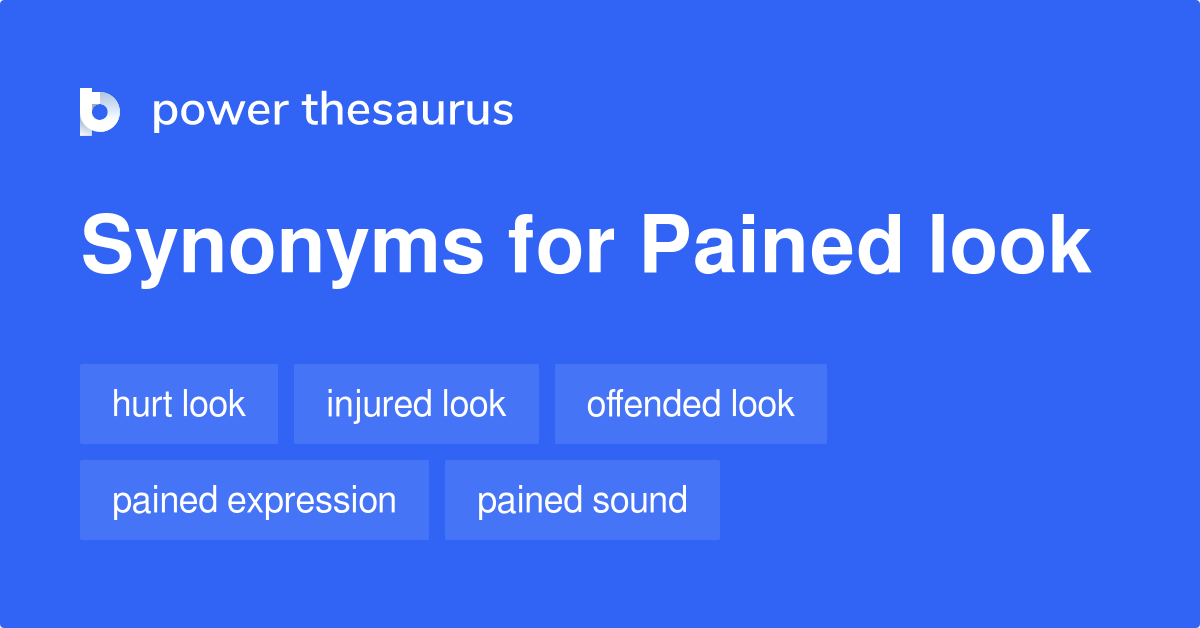 power thesaurus

Synonyms for Pained look

hurt look

injured look

offended look

pained expression

pained sound